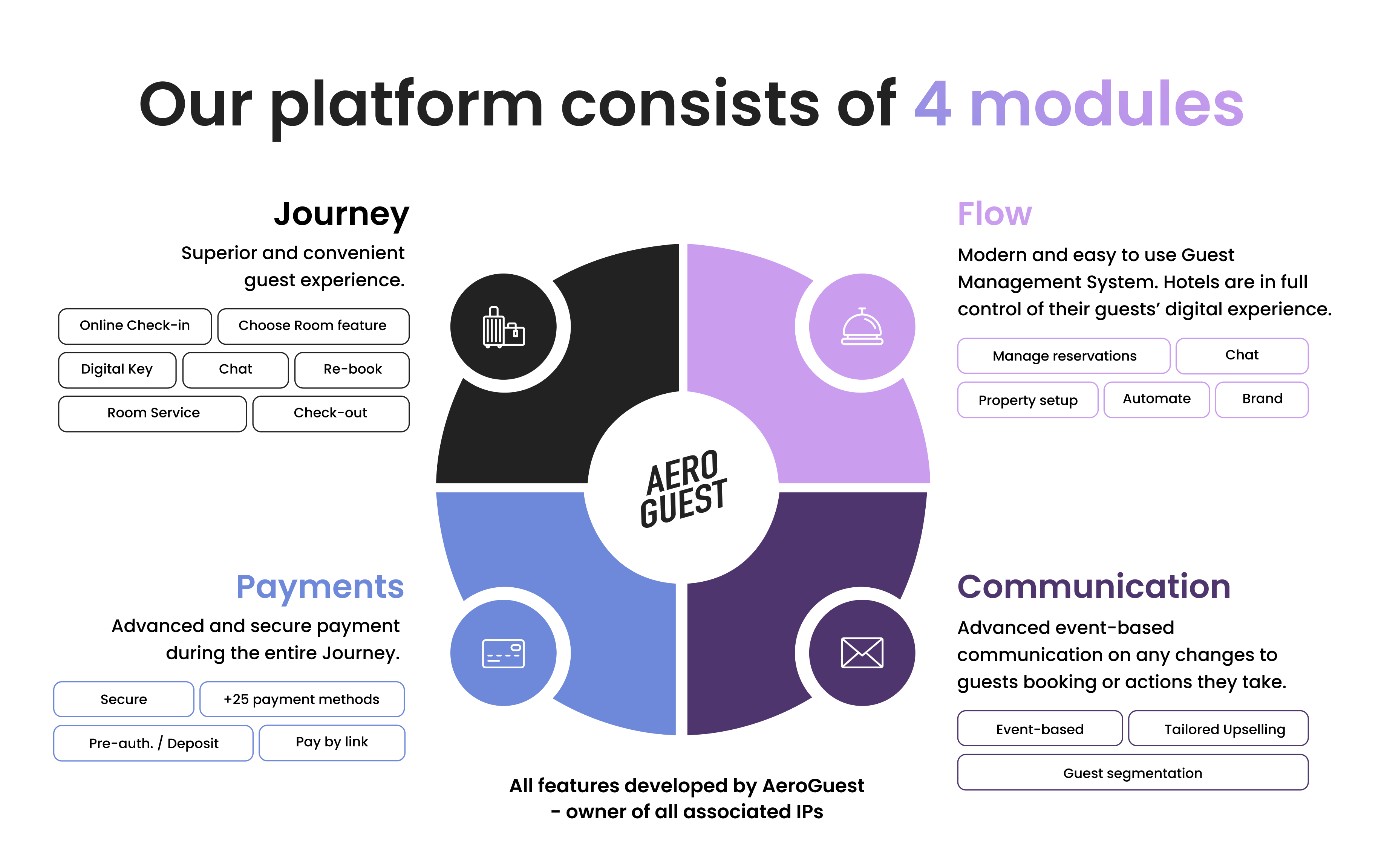 Our platform consists of 4 modules

Journey

Superior and convenient guest experience.

Online Check-in

Choose Room feature

Digital Key

Chat

Re-book

Room Service

Check-out

Flow

Modern and easy to use Guest Management System. Hotels are in full control of their guests' digital experience.

Manage reservations

Chat

Property setup

Automate

Brand

AERO GUEST

Payments

Advanced and secure payment during the entire Journey.

Secure

+25 payment methods

Pre-auth. / Deposit

Pay by link

Communication

Advanced event-based communication on any changes to guests booking or actions they take.

Event-based

Tailored Upselling

Guest segmentation

All features developed by AeroGuest - owner of all associated IPs